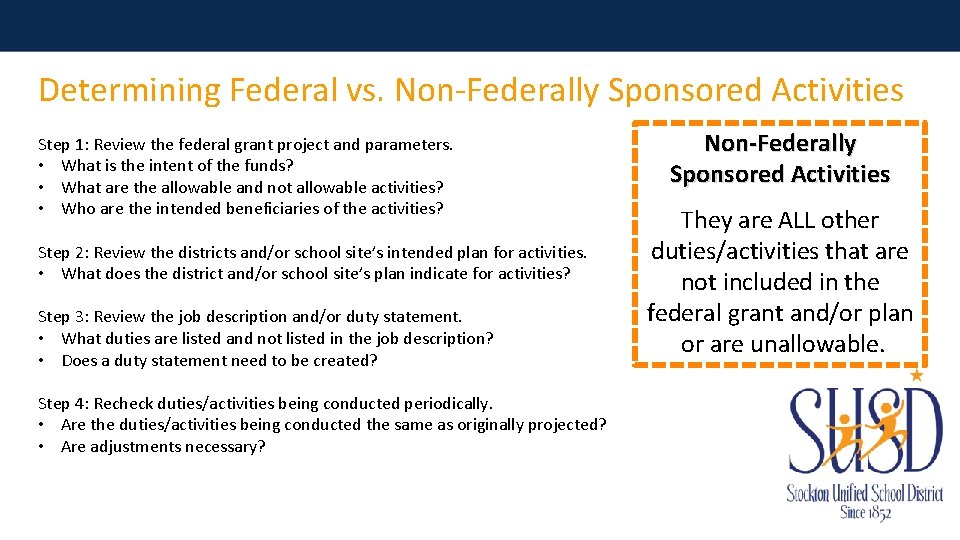 Determining Federal vs. Non-Federally Sponsored Activities

Step 1: Review the federal grant project and parameters.
• What is the intent of the funds?
• What are the allowable and not allowable activities?
• Who are the intended beneficiaries of the activities?

Step 2: Review the districts and/or school site's intended plan for activities.
• What does the district and/or school site's plan indicate for activities?

Step 3: Review the job description and/or duty statement.
• What duties are listed and not listed in the job description?
• Does a duty statement need to be created?

Step 4: Recheck duties/activities being conducted periodically.
• Are the duties/activities being conducted the same as originally projected?
• Are adjustments necessary?

Non-Federally Sponsored Activities

They are ALL other duties/activities that are not included in the federal grant and/or plan or are unallowable.

SUSD
Stockton Unified School District
Since 1852